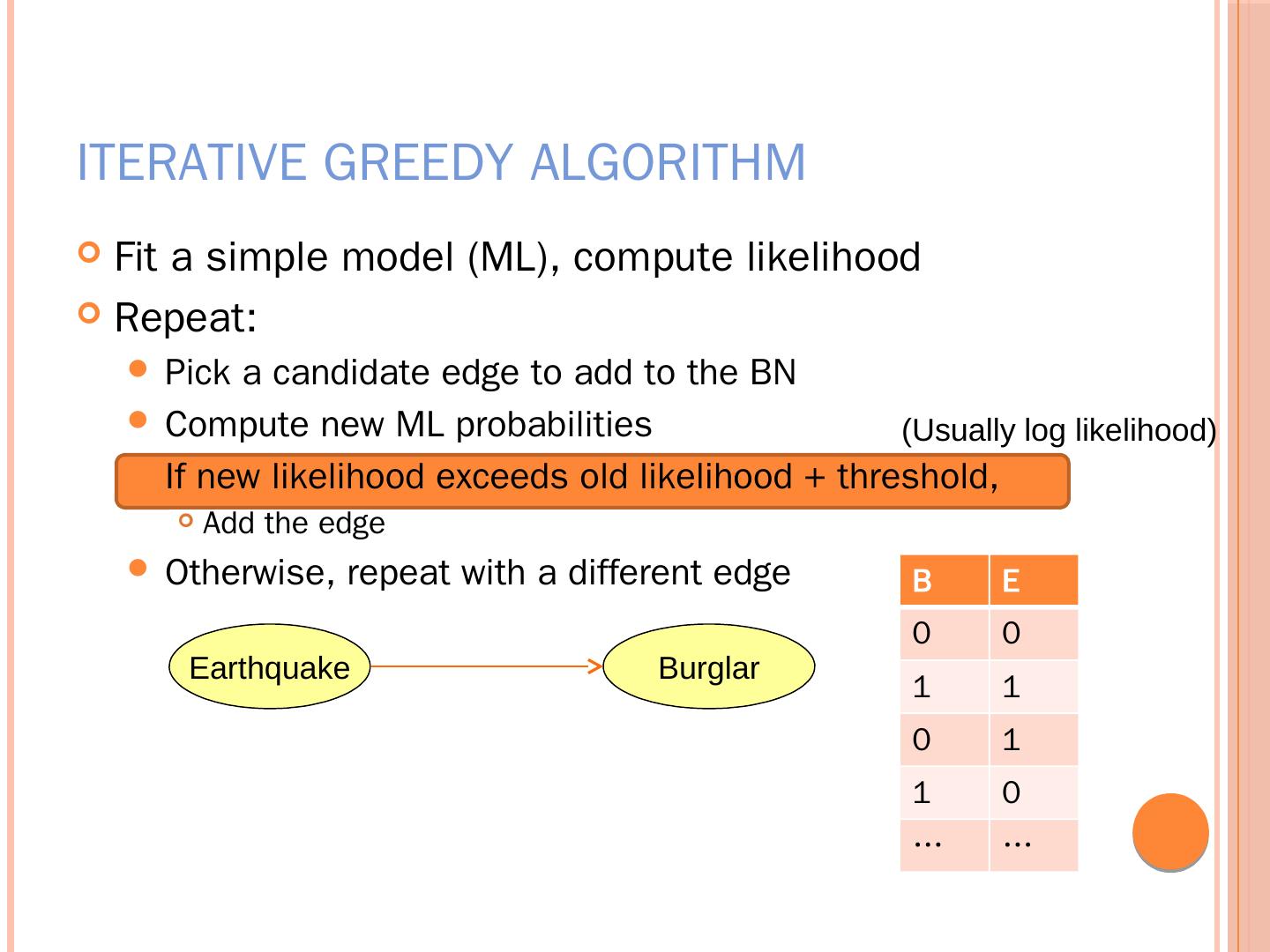 ITERATIVE GREEDY ALGORITHM

Fit a simple model (ML), compute likelihood

Repeat:

Pick a candidate edge to add to the BN

Compute new ML probabilities

(Usually log likelihood)

If new likelihood exceeds old likelihood + threshold,

Add the edge

Otherwise, repeat with a different edge

Earthquake

Burglar

| B | E |
|---|---|
| 0 | 0 |
| 1 | 1 |
| 0 | 1 |
| 1 | 0 |
| … | … |